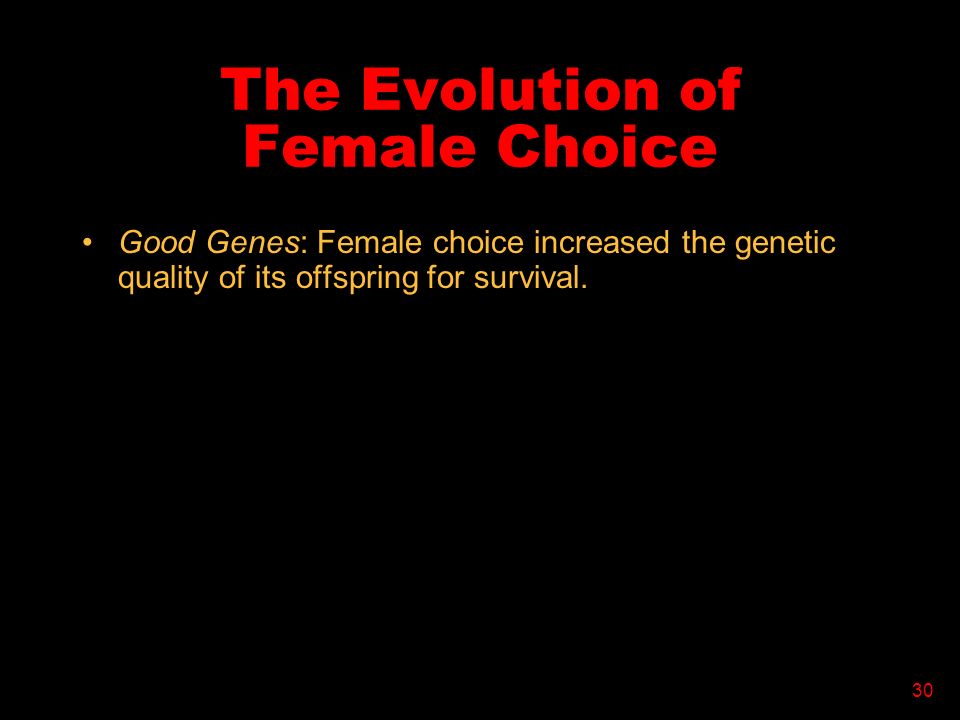 The Evolution of Female Choice

• Good Genes: Female choice increased the genetic quality of its offspring for survival.

30